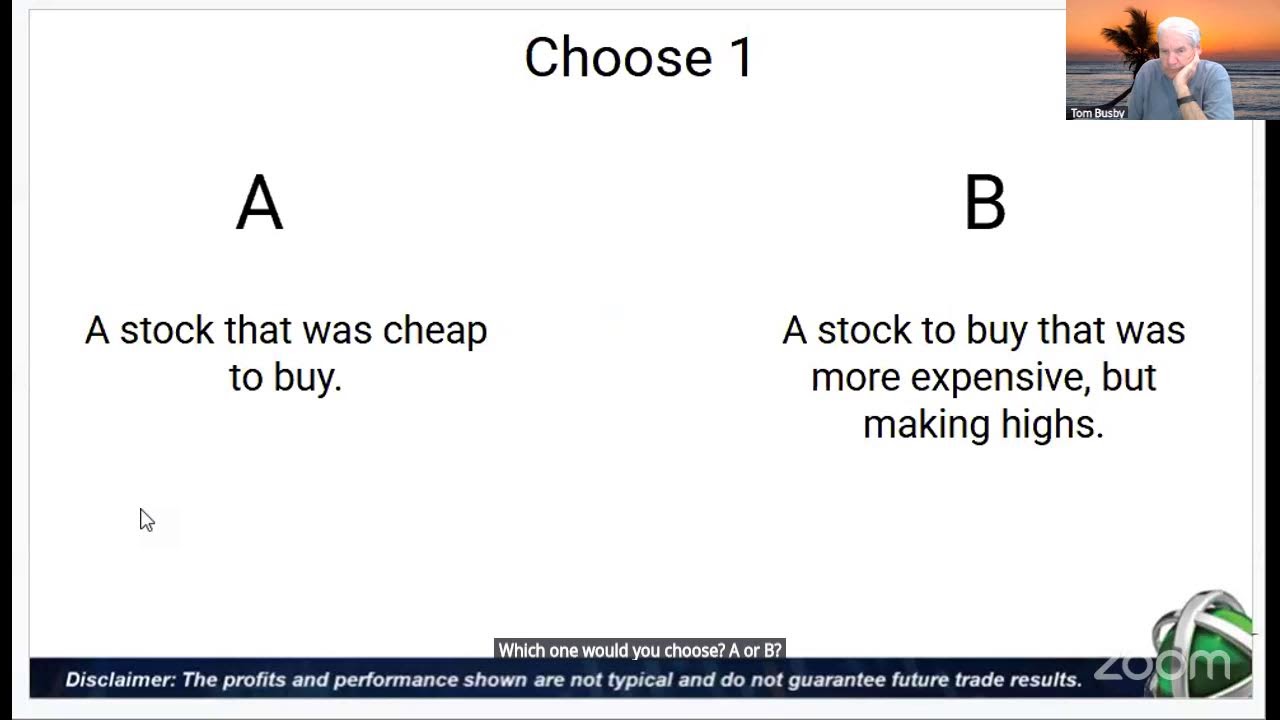 Choose 1

Tom Busby

A

A stock that was cheap to buy.

B

A stock to buy that was more expensive, but making highs.

Which one would you choose? A or B?

Disclaimer: The profits and performance shown are not typical and do not guarantee future trade results.

zoom